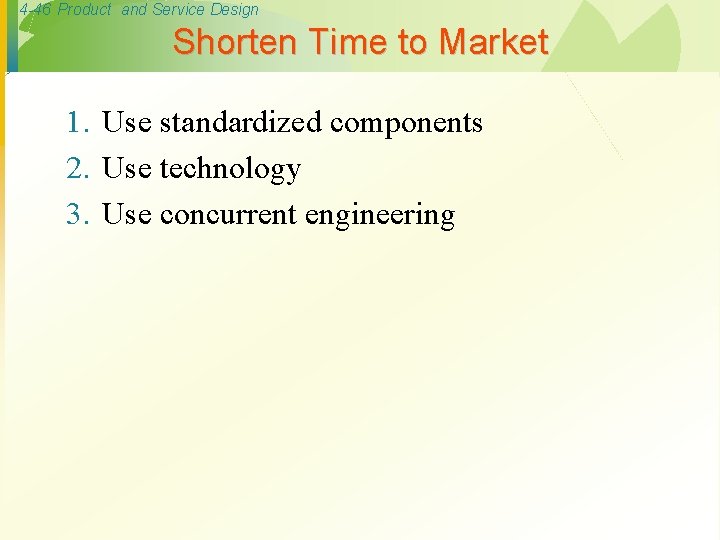 4-46 Product and Service Design

Shorten Time to Market

1. Use standardized components
2. Use technology
3. Use concurrent engineering